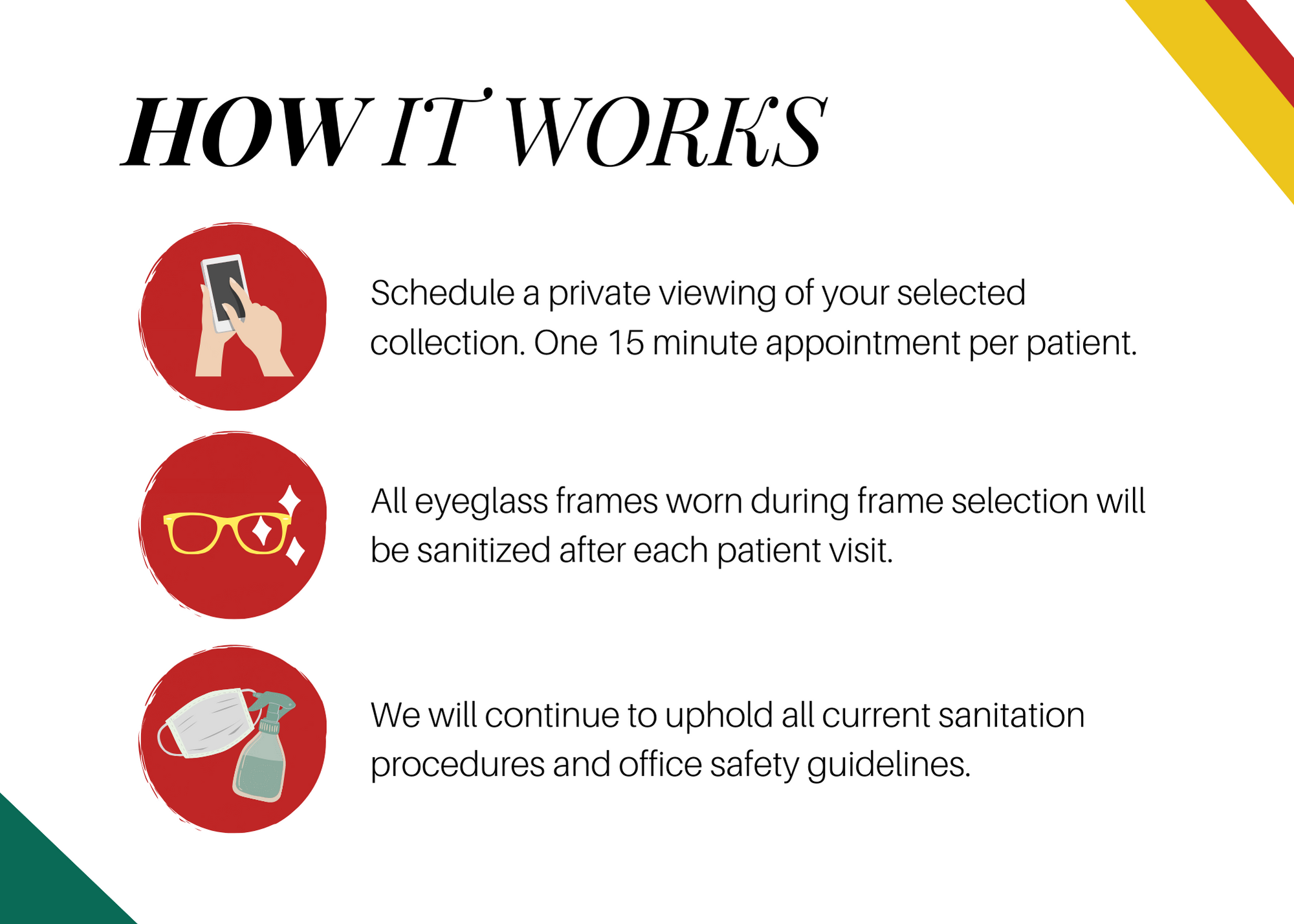 HOW IT WORKS

Schedule a private viewing of your selected collection. One 15 minute appointment per patient.

All eyeglass frames worn during frame selection will be sanitized after each patient visit.

We will continue to uphold all current sanitation procedures and office safety guidelines.